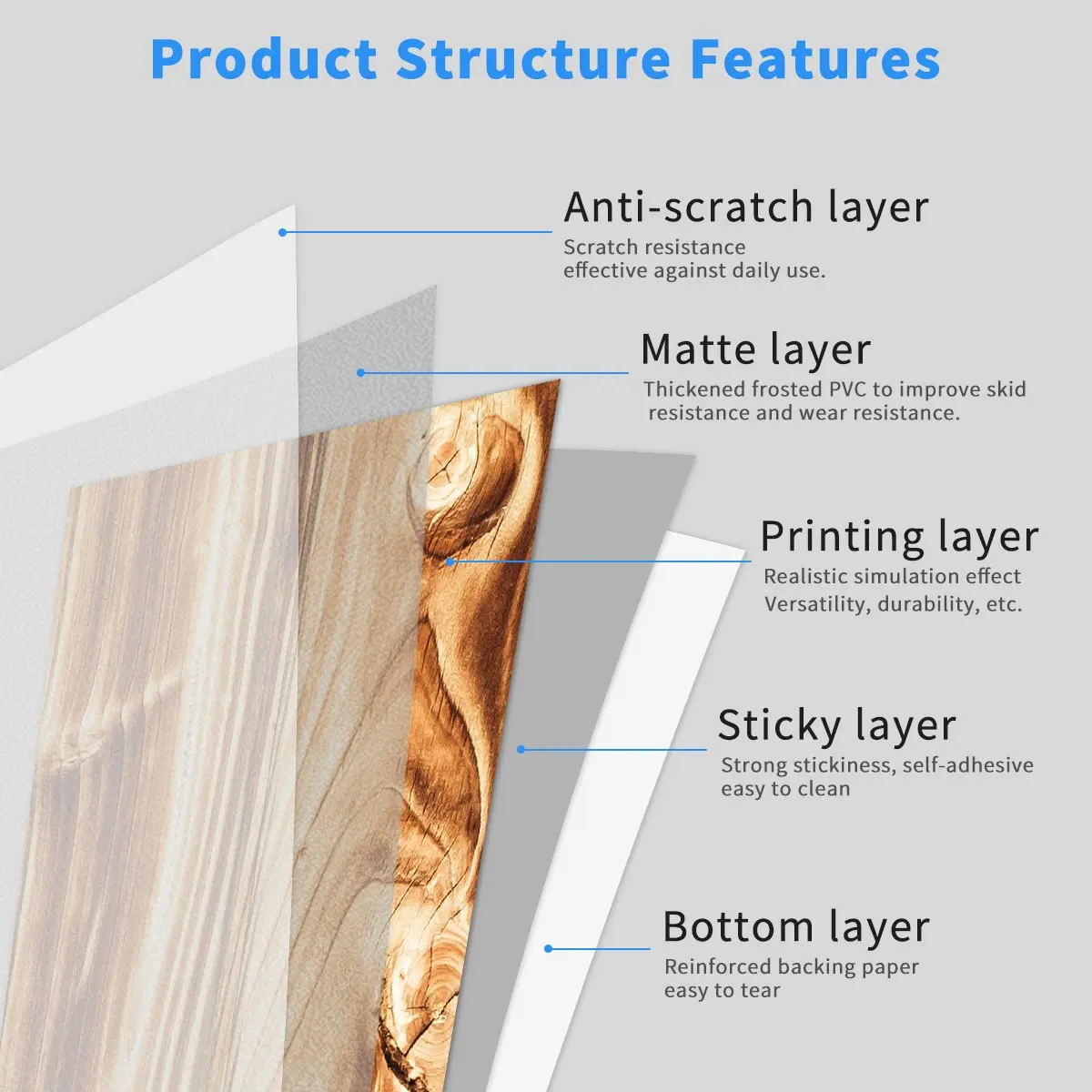 Product Structure Features

Anti-scratch layer
Scratch resistance
effective against daily use.

Matte layer
Thickened frosted PVC to improve skid resistance and wear resistance.

Printing layer
Realistic simulation effect
Versatility, durability, etc.

Sticky layer
Strong stickiness, self-adhesive
easy to clean

Bottom layer
Reinforced backing paper
easy to tear